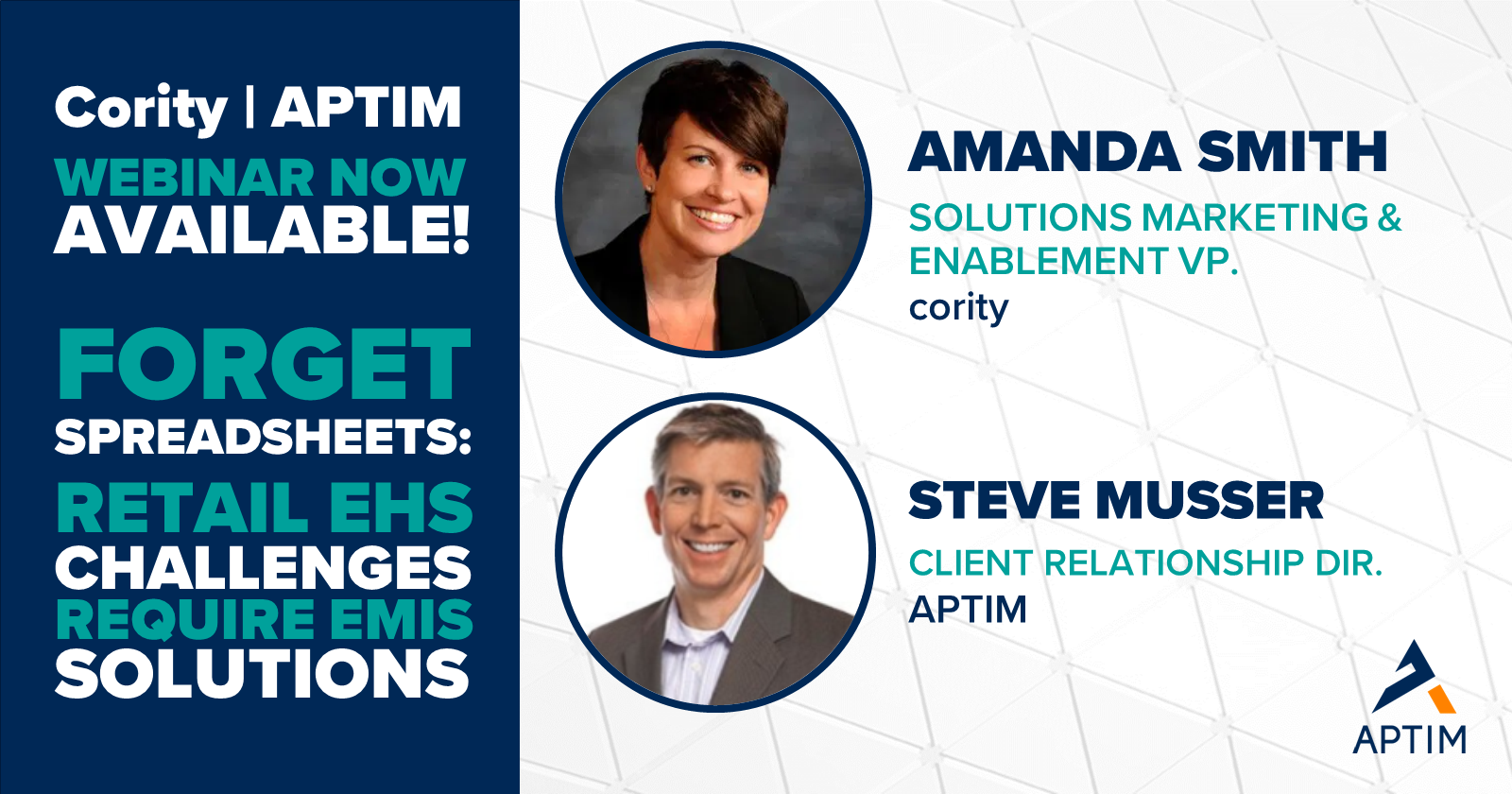 Cority | APTIM
WEBINAR NOW
AVAILABLE!

FORGET
SPREADSHEETS:
RETAIL EHS
CHALLENGES
REQUIRE EMIS
SOLUTIONS

AMANDA SMITH
SOLUTIONS MARKETING & ENABLEMENT VP.
cority

STEVE MUSSER
CLIENT RELATIONSHIP DIR.
APTIM

APTIM